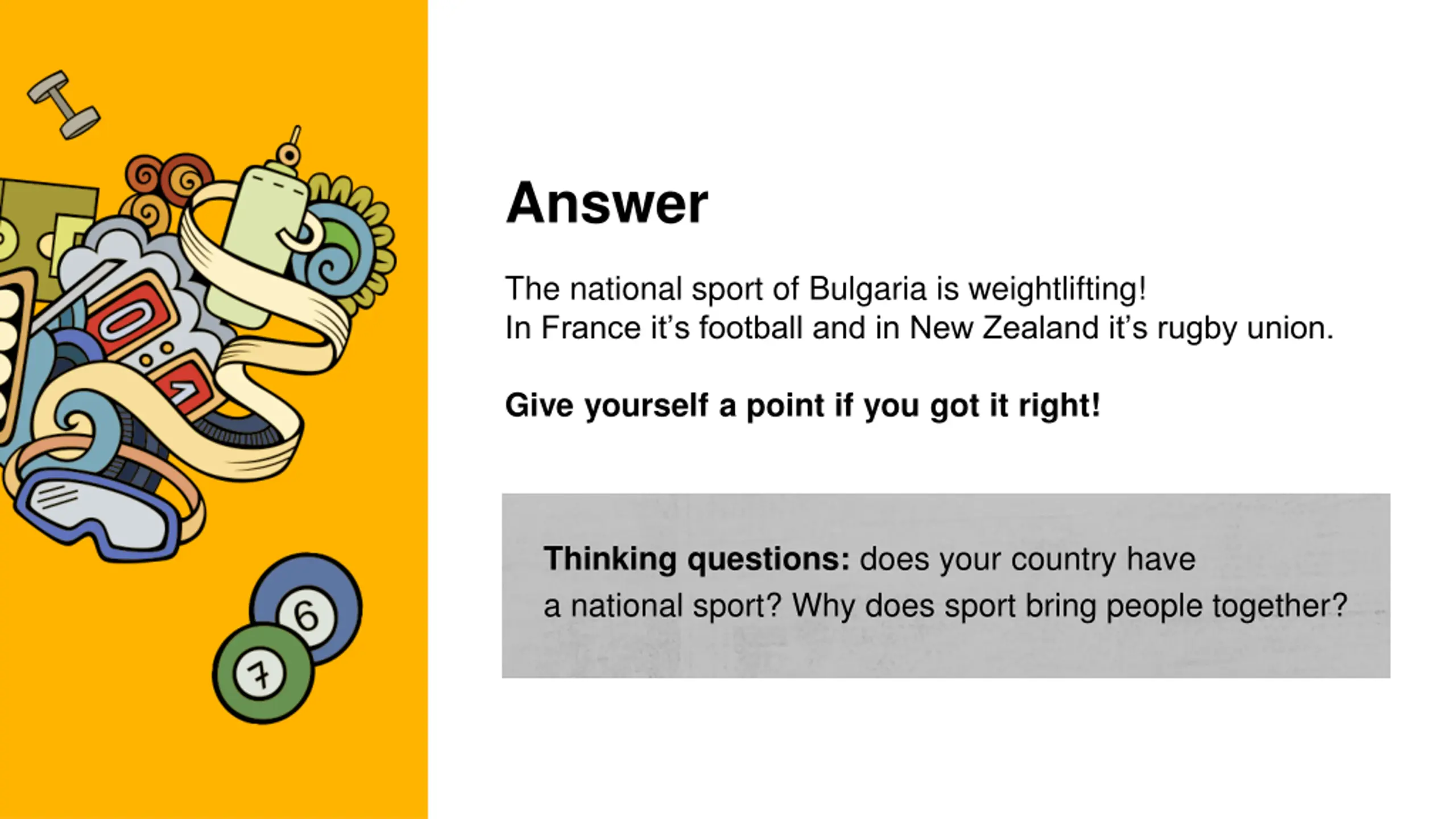 Answer

The national sport of Bulgaria is weightlifting!
In France it's football and in New Zealand it's rugby union.

Give yourself a point if you got it right!

Thinking questions: does your country have a national sport? Why does sport bring people together?

0
1
6
7